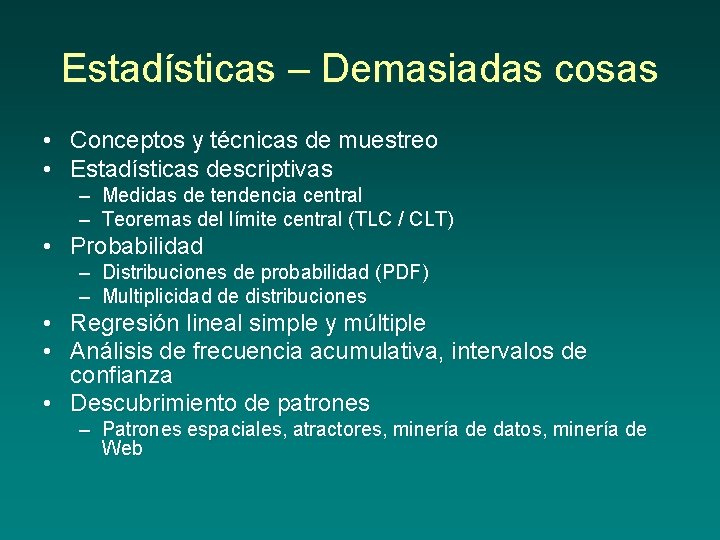 Estadísticas – Demasiadas cosas

• Conceptos y técnicas de muestreo
• Estadísticas descriptivas
– Medidas de tendencia central
– Teoremas del límite central (TLC / CLT)
• Probabilidad
– Distribuciones de probabilidad (PDF)
– Multiplicidad de distribuciones
• Regresión lineal simple y múltiple
• Análisis de frecuencia acumulativa, intervalos de confianza
• Descubrimiento de patrones
– Patrones espaciales, atractores, minería de datos, minería de Web